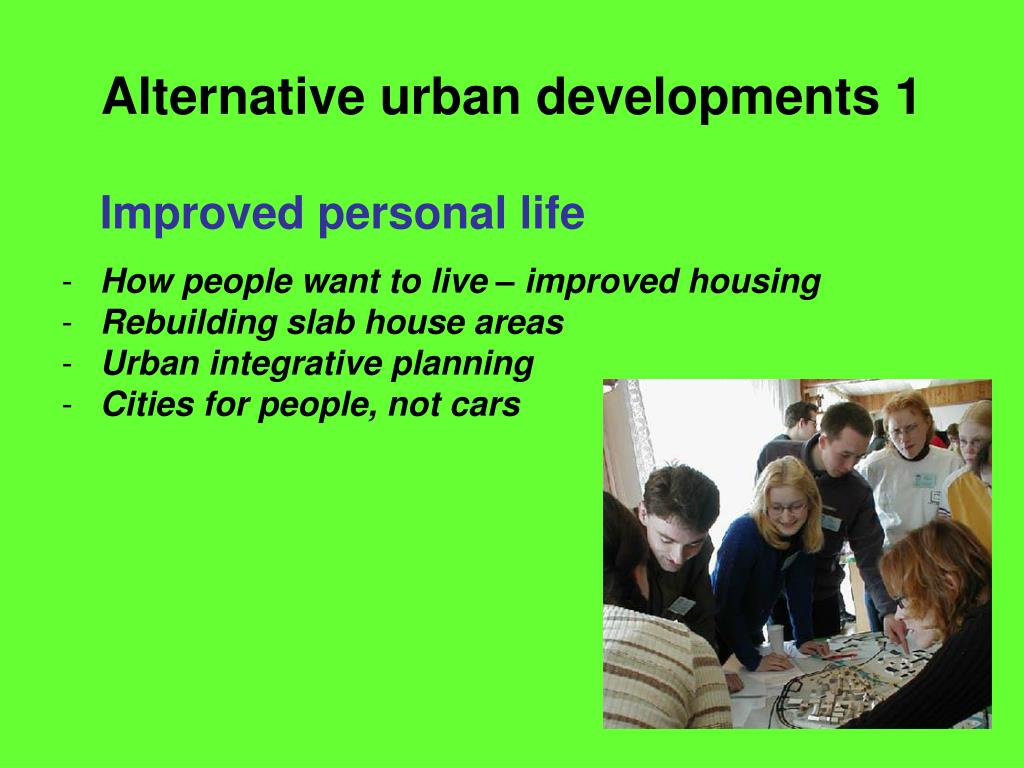 Alternative urban developments 1

Improved personal life

- How people want to live – improved housing
- Rebuilding slab house areas
- Urban integrative planning
- Cities for people, not cars